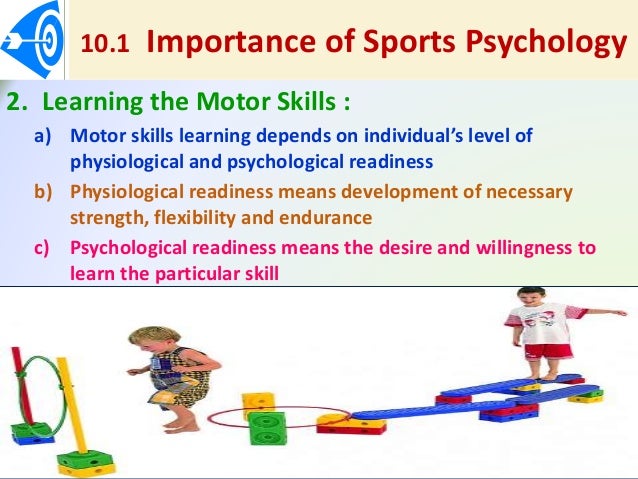 10.1 Importance of Sports Psychology

2. Learning the Motor Skills :

a) Motor skills learning depends on individual's level of physiological and psychological readiness

b) Physiological readiness means development of necessary strength, flexibility and endurance

c) Psychological readiness means the desire and willingness to learn the particular skill